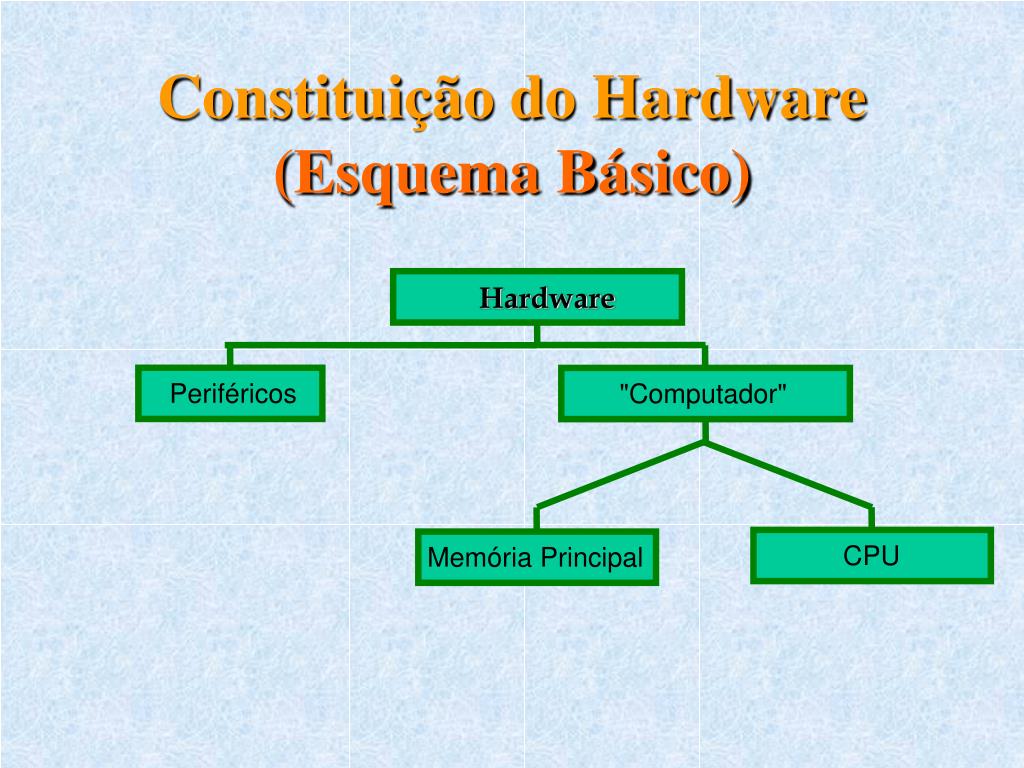 Constituição do Hardware (Esquema Básico)

Hardware

Periféricos

"Computador"

Memória Principal

CPU